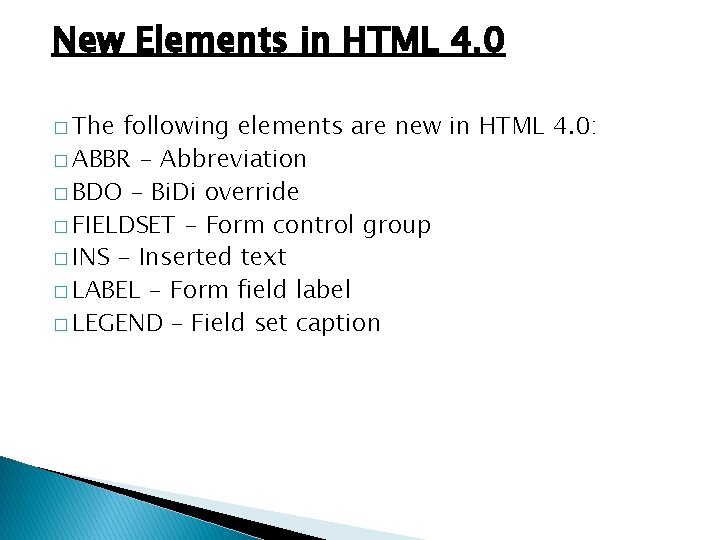 New Elements in HTML 4.0

□ The following elements are new in HTML 4.0:
□ ABBR – Abbreviation
□ BDO – BiDi override
□ FIELDSET – Form control group
□ INS – Inserted text
□ LABEL – Form field label
□ LEGEND – Field set caption